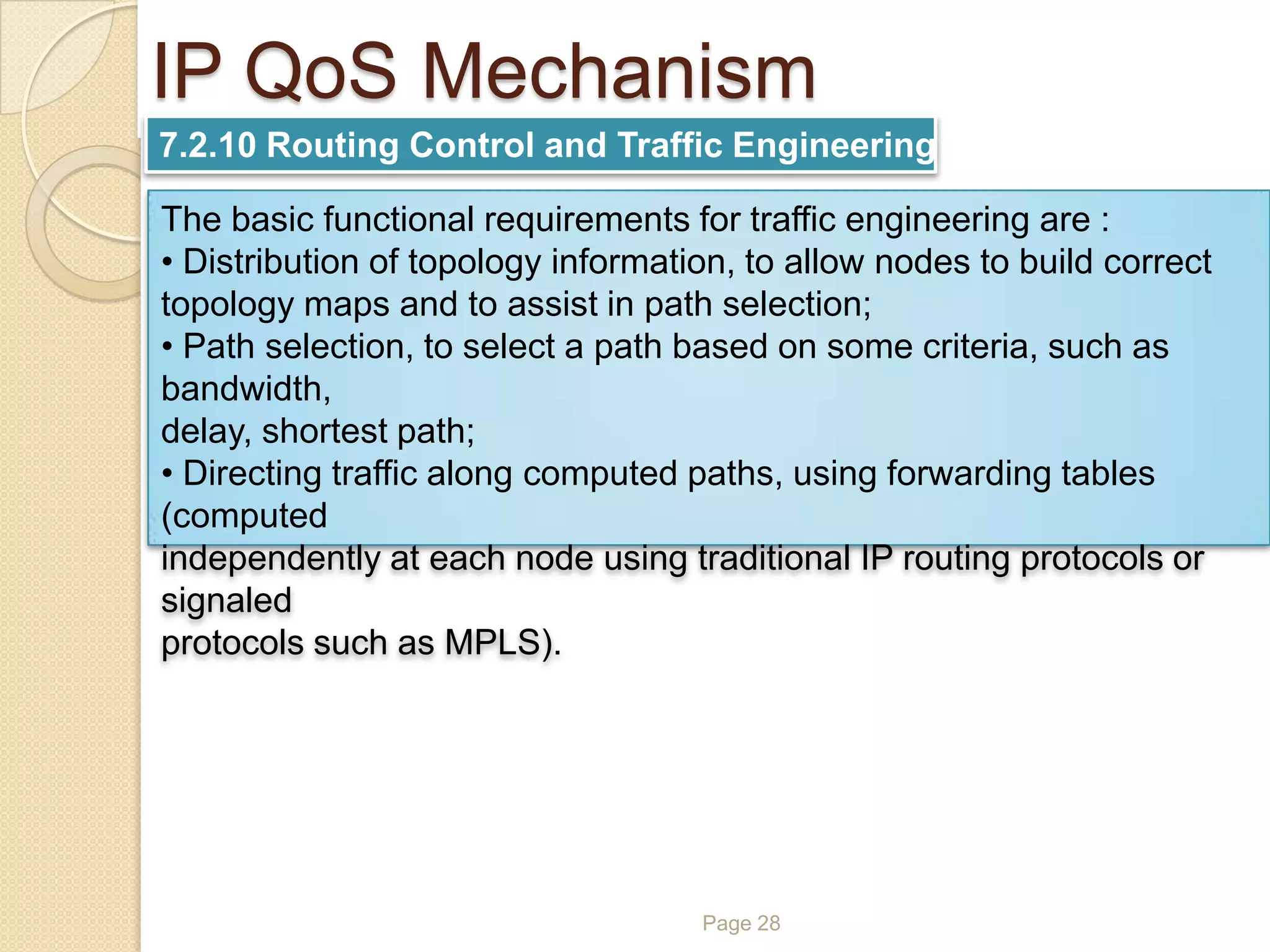 IP QoS Mechanism

7.2.10 Routing Control and Traffic Engineering

The basic functional requirements for traffic engineering are :
• Distribution of topology information, to allow nodes to build correct topology maps and to assist in path selection;
• Path selection, to select a path based on some criteria, such as bandwidth,
delay, shortest path;
• Directing traffic along computed paths, using forwarding tables (computed
independently at each node using traditional IP routing protocols or signaled
protocols such as MPLS).

Page 28